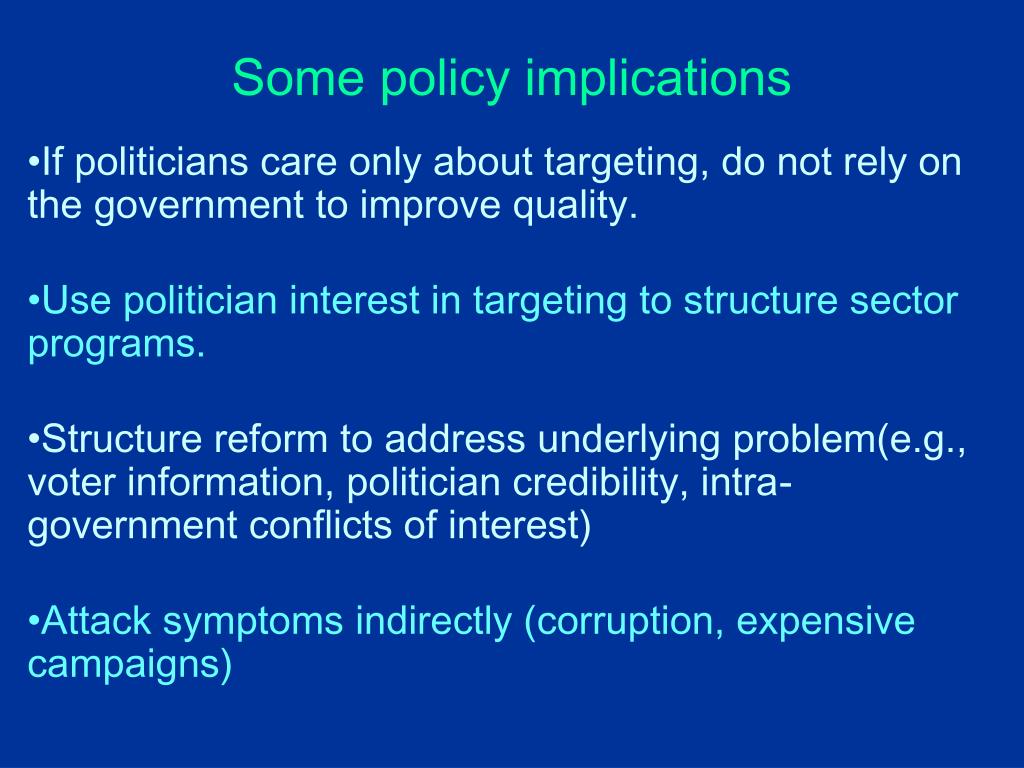 Some policy implications

•If politicians care only about targeting, do not rely on the government to improve quality.

•Use politician interest in targeting to structure sector programs.

•Structure reform to address underlying problem(e.g., voter information, politician credibility, intra-government conflicts of interest)

•Attack symptoms indirectly (corruption, expensive campaigns)